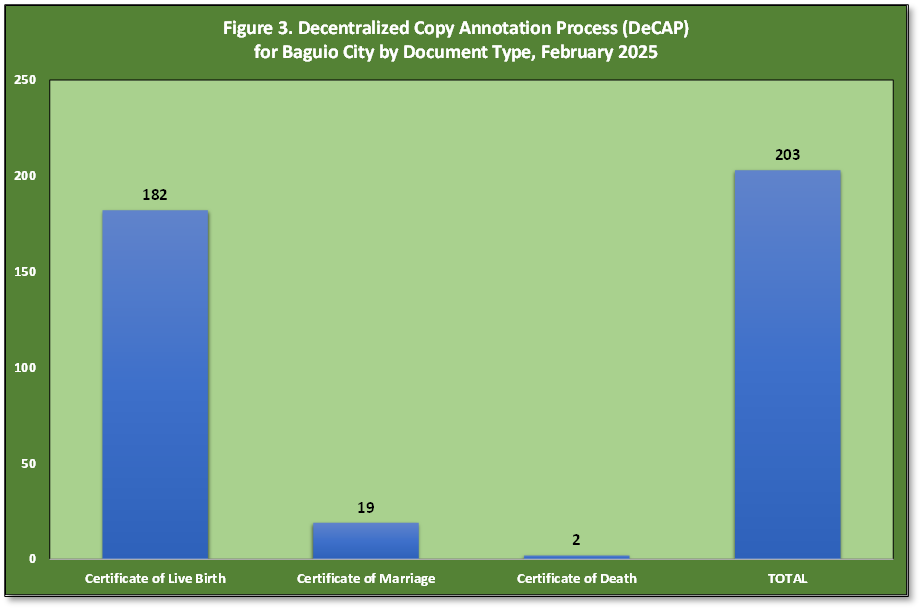 Figure 3. Decentralized Copy Annotation Process (DeCAP) for Baguio City by Document Type, February 2025

250
200
150
100
50
0

182
19
2
203

Certificate of Live Birth
Certificate of Marriage
Certificate of Death
TOTAL